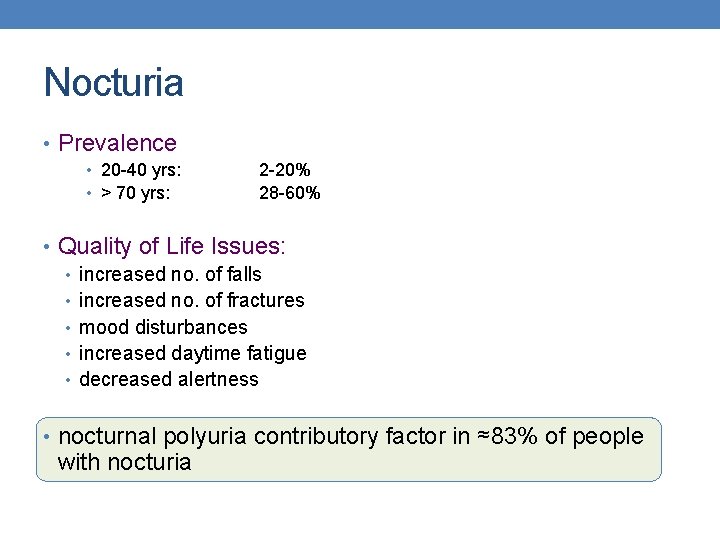 Nocturia

• Prevalence
  • 20-40 yrs: 2-20%
  • > 70 yrs: 28-60%

• Quality of Life Issues:
  • increased no. of falls
  • increased no. of fractures
  • mood disturbances
  • increased daytime fatigue
  • decreased alertness

• nocturnal polyuria contributory factor in ≈83% of people with nocturia